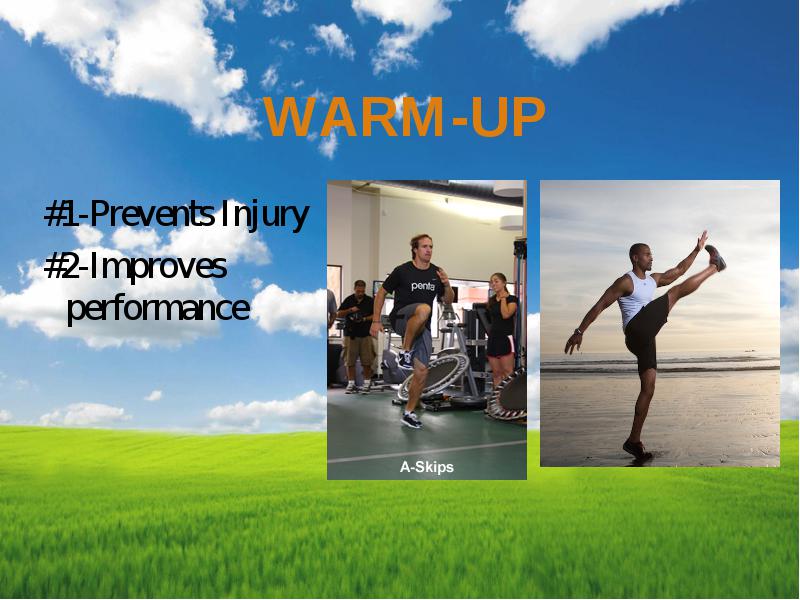 WARM-UP

#1-Prevents Injury
#2-Improves performance

penta

A-Skips